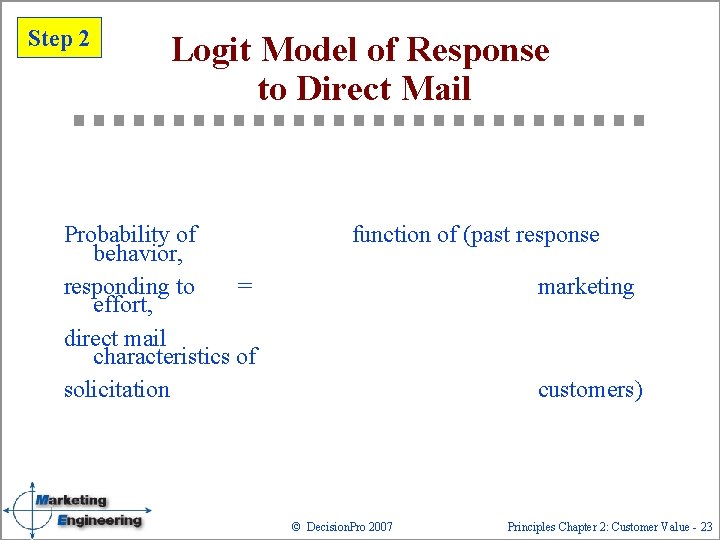 Step 2

Logit Model of Response to Direct Mail

Probability of function of (past response behavior,

responding to = marketing effort,

direct mail characteristics of

solicitation customers)

Marketing Engineering

© DecisionPro 2007

Principles Chapter 2: Customer Value - 23